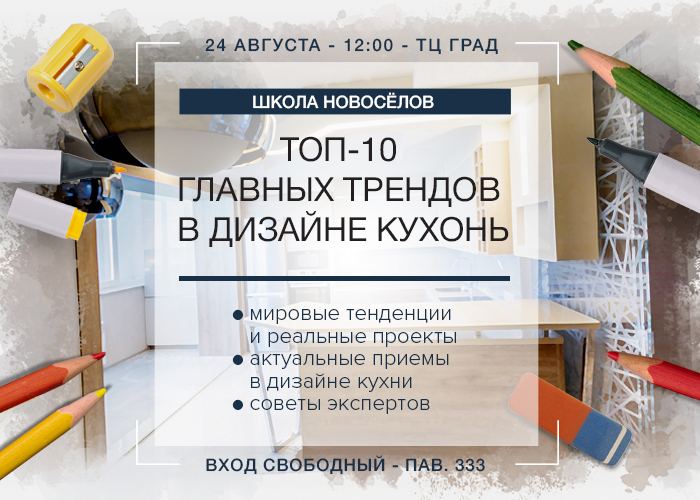 24 АВГУСТА - 12:00 - ТЦ ГРАД

ШКОЛА НОВОСЁЛОВ

ТОП-10 ГЛАВНЫХ ТРЕНДОВ В ДИЗАЙНЕ КУХОНЬ

● мировые тенденции и реальные проекты
● актуальные приемы в дизайне кухни
● советы экспертов

ВХОД СВОБОДНЫЙ - ПАВ. 333